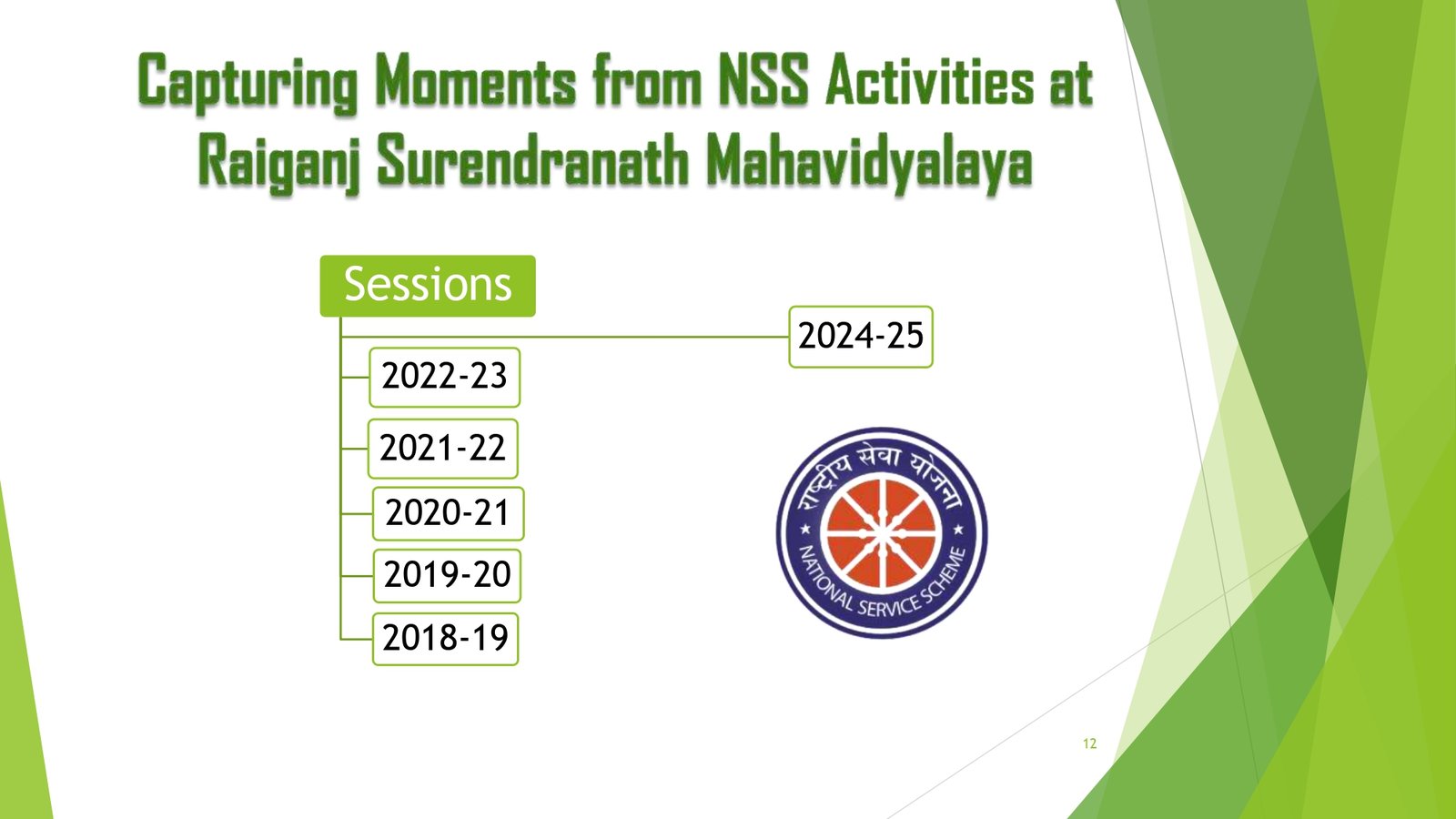 Capturing Moments from NSS Activities at Raiganj Surendranath Mahavidyalaya

Sessions

2024-25

2022-23

2021-22

2020-21

2019-20

2018-19

राष्ट्रीय सेवा योजना

NATIONAL SERVICE SCHEME

12